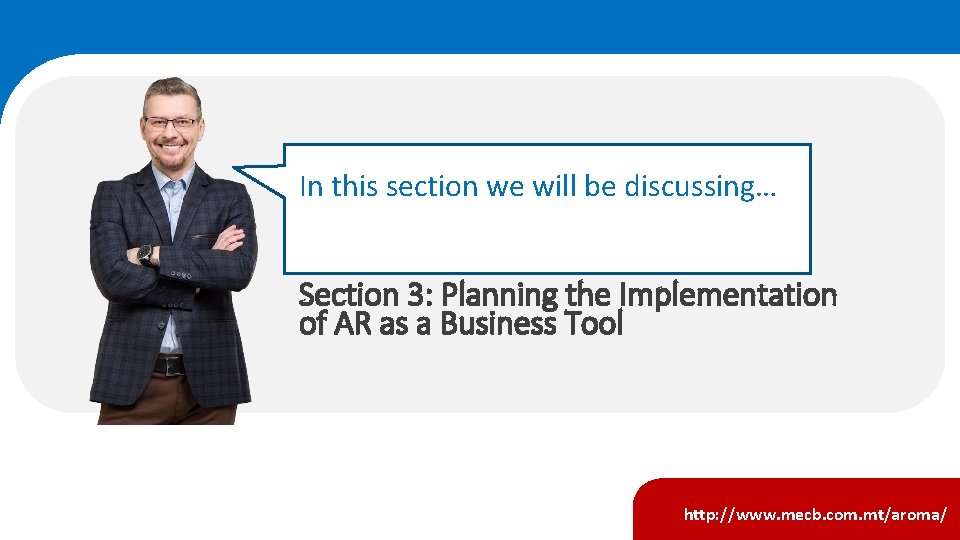 In this section we will be discussing…

Section 3: Planning the Implementation of AR as a Business Tool

http://www.mecb.com.mt/aroma/